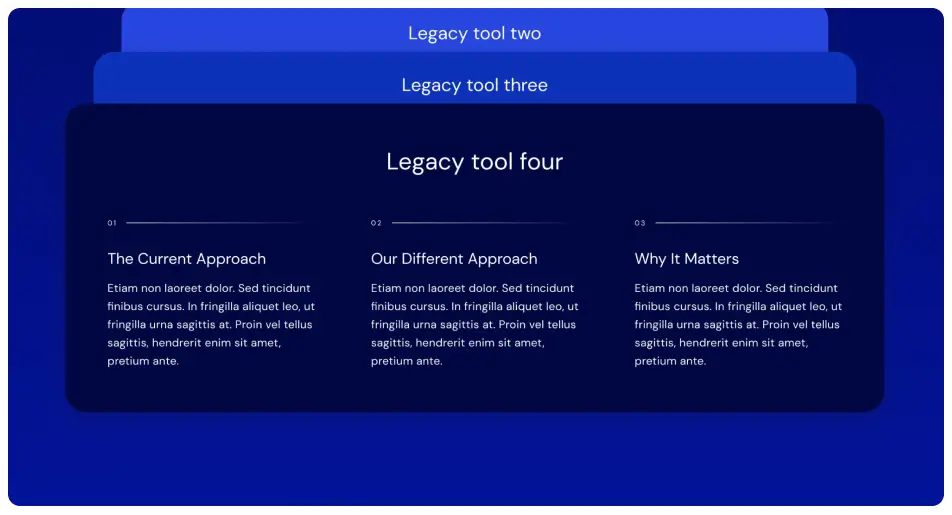 Legacy tool two

Legacy tool three

Legacy tool four

01

The Current Approach

Etiam non laoreet dolor. Sed tincidunt finibus cursus. In fringilla aliquet leo, ut fringilla urna sagittis at. Proin vel tellus sagittis, hendrerit enim sit amet, pretium ante.

02

Our Different Approach

Etiam non laoreet dolor. Sed tincidunt finibus cursus. In fringilla aliquet leo, ut fringilla urna sagittis at. Proin vel tellus sagittis, hendrerit enim sit amet, pretium ante.

03

Why It Matters

Etiam non laoreet dolor. Sed tincidunt finibus cursus. In fringilla aliquet leo, ut fringilla urna sagittis at. Proin vel tellus sagittis, hendrerit enim sit amet, pretium ante.